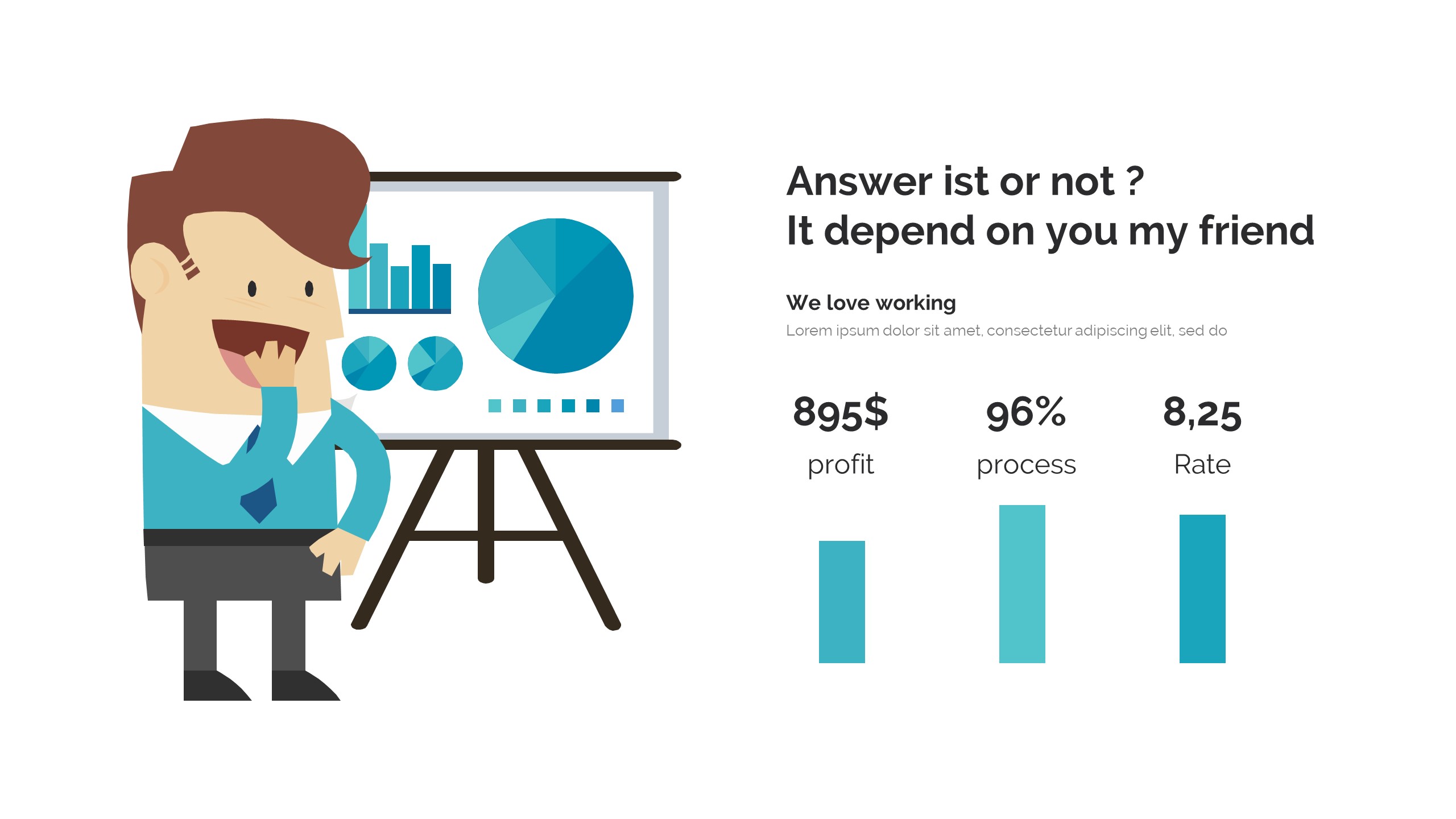 Answer ist or not ?
It depend on you my friend

We love working

Lorem ipsum dolor sit amet, consectetur adipiscing elit, sed do

895$
profit

96%
process

8,25
Rate